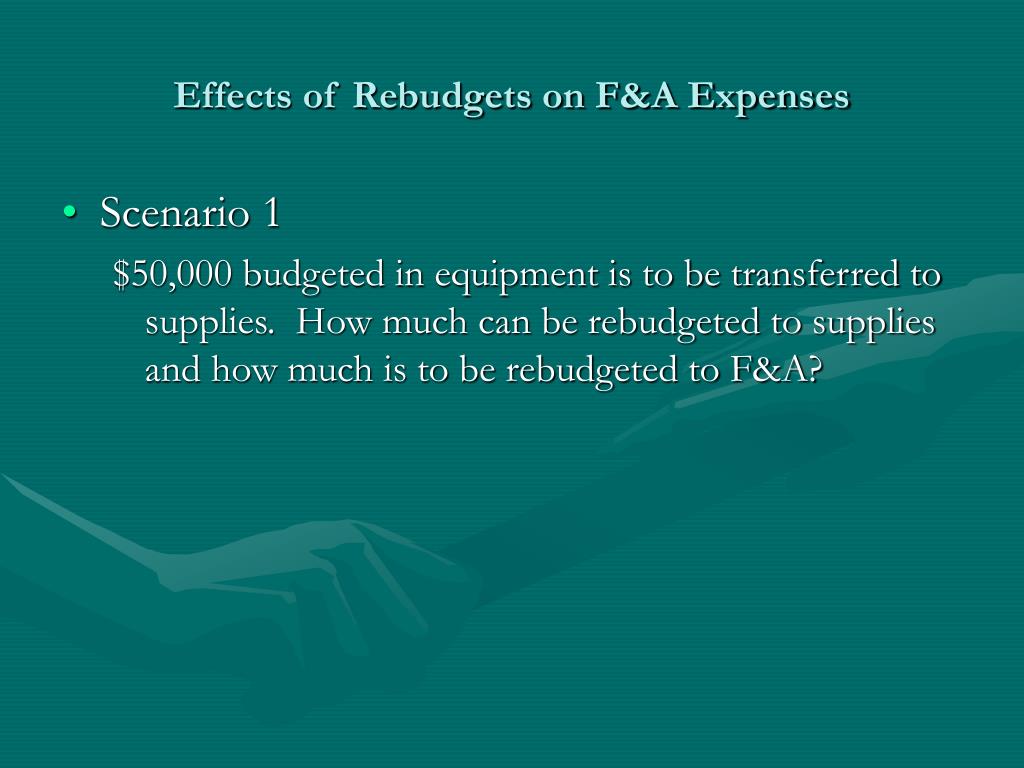 Effects of Rebudgets on F&A Expenses

• Scenario 1

\$50,000 budgeted in equipment is to be transferred to supplies. How much can be rebudgeted to supplies and how much is to be rebudgeted to F&A?